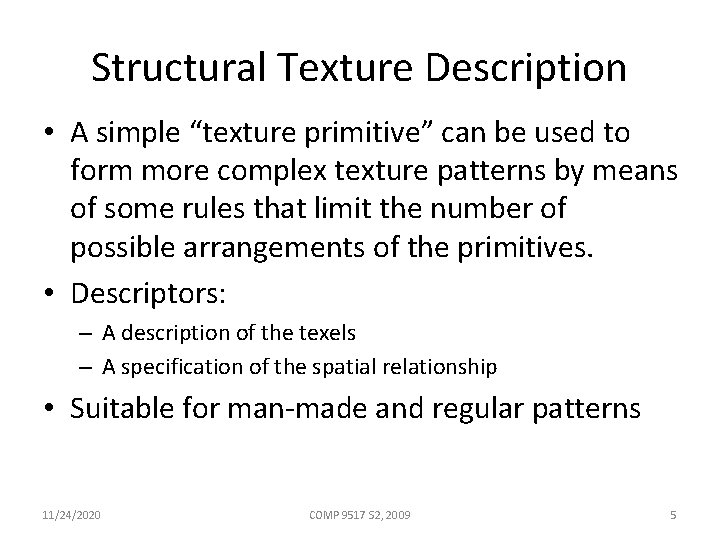 Structural Texture Description

• A simple “texture primitive” can be used to form more complex texture patterns by means of some rules that limit the number of possible arrangements of the primitives.

• Descriptors:

– A description of the texels

– A specification of the spatial relationship

• Suitable for man-made and regular patterns

11/24/2020

COMP 9517 S2, 2009

5